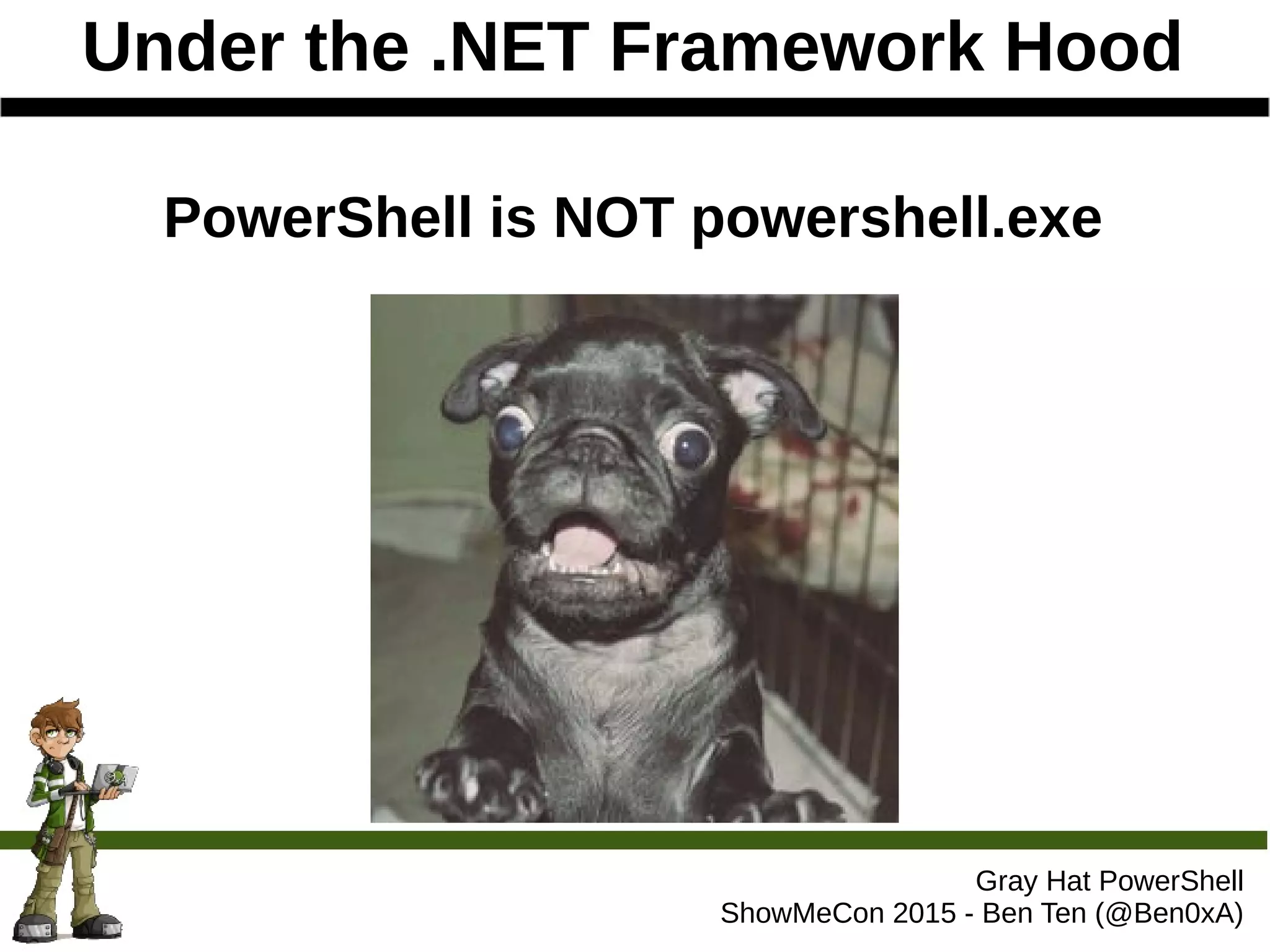 Under the .NET Framework Hood

PowerShell is NOT powershell.exe

Gray Hat PowerShell
ShowMeCon 2015 - Ben Ten (@Ben0xA)